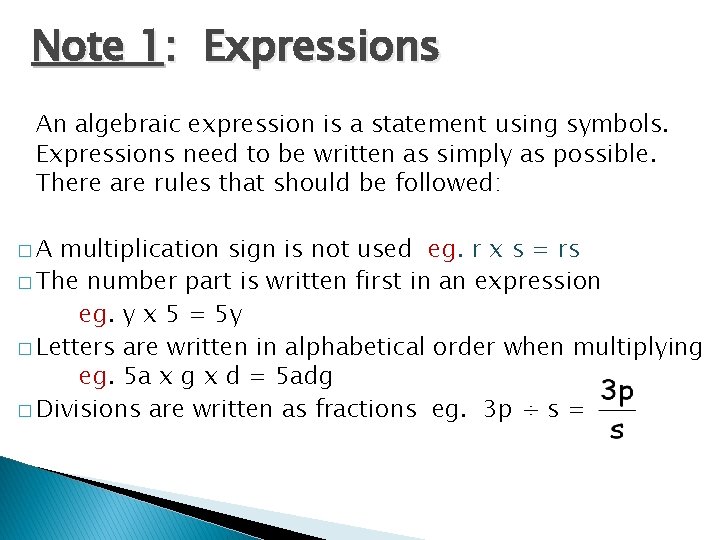 Note 1: Expressions

An algebraic expression is a statement using symbols. Expressions need to be written as simply as possible. There are rules that should be followed:

□ A multiplication sign is not used eg. r x s = rs
□ The number part is written first in an expression
eg. y x 5 = 5y
□ Letters are written in alphabetical order when multiplying
eg. 5a x g x d = 5adg
□ Divisions are written as fractions eg. $3p \div s = \frac{3p}{s}$